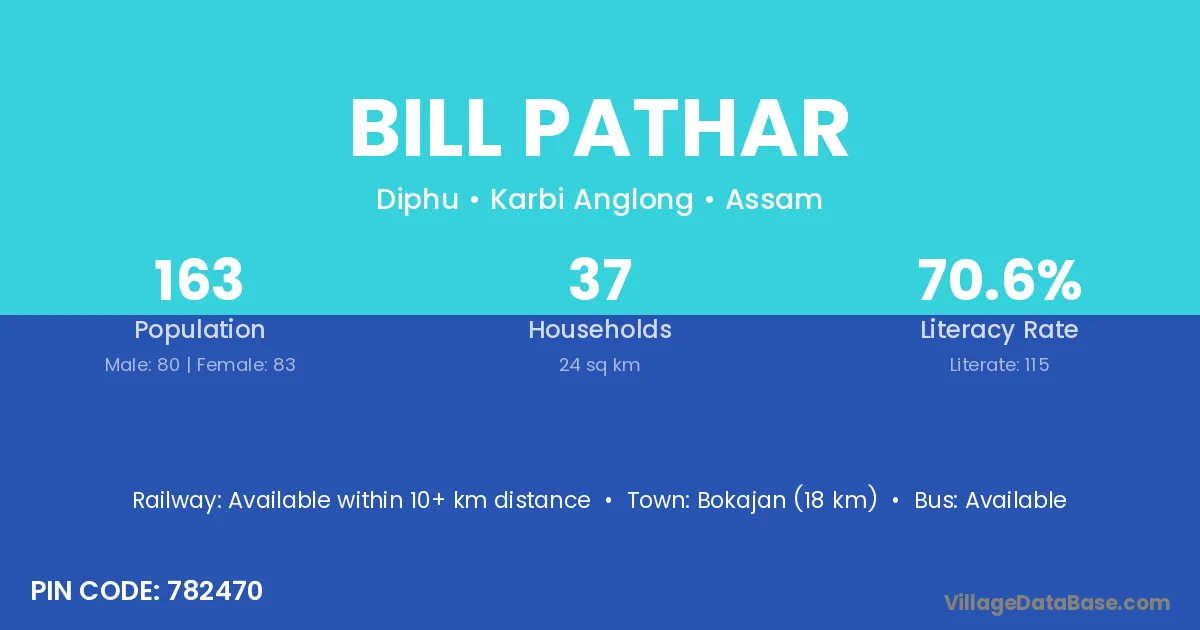 BILL PATHAR

Diphu • Karbi Anglong • Assam

163
Population
Male: 80 | Female: 83

37
Households
24 sq km

70.6%
Literacy Rate
Literate: 115

Railway: Available within 10+ km distance • Town: Bokajan (18 km) • Bus: Available

PIN CODE: 782470

VillageDataBase.com